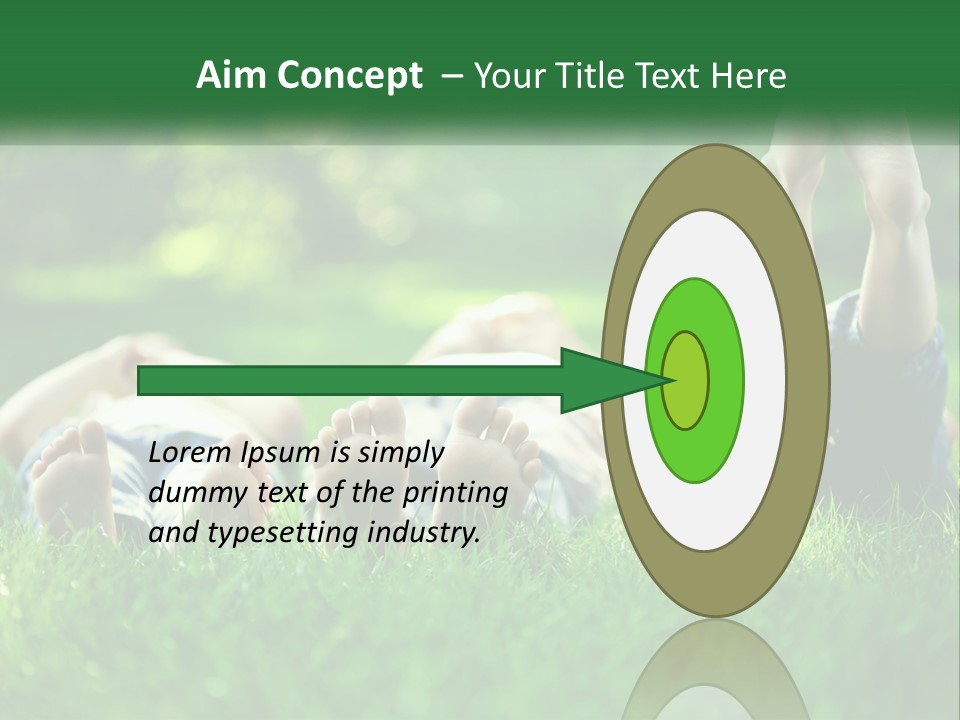 Aim Concept – Your Title Text Here

Lorem Ipsum is simply dummy text of the printing and typesetting industry.